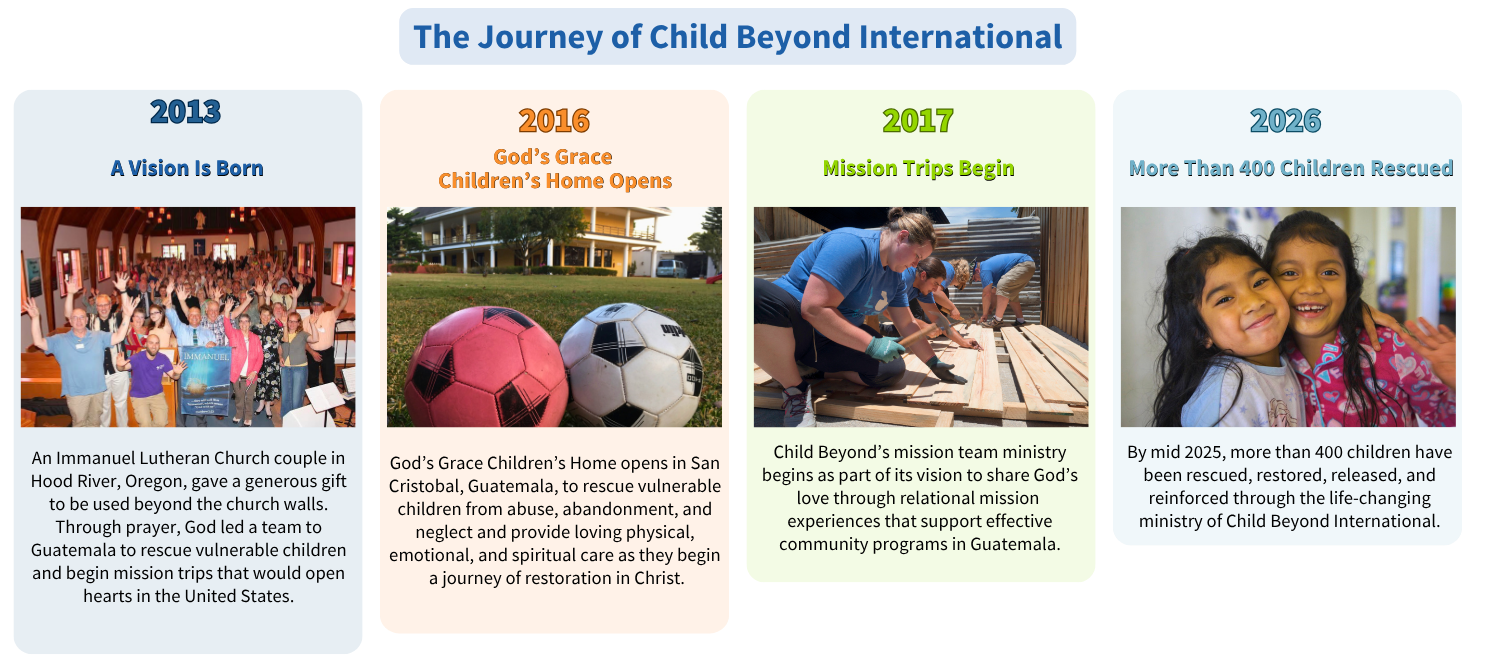 The Journey of Child Beyond International

2013

A Vision Is Born

IMMANUEL

An Immanuel Lutheran Church couple in Hood River, Oregon, gave a generous gift to be used beyond the church walls. Through prayer, God led a team to Guatemala to rescue vulnerable children and begin mission trips that would open hearts in the United States.

2016

God's Grace Children's Home Opens

God's Grace Children's Home opens in San Cristobal, Guatemala, to rescue vulnerable children from abuse, abandonment, and neglect and provide loving physical, emotional, and spiritual care as they begin a journey of restoration in Christ.

2017

Mission Trips Begin

Child Beyond's mission team ministry begins as part of its vision to share God's love through relational mission experiences that support effective community programs in Guatemala.

2026

More Than 400 Children Rescued

By mid 2025, more than 400 children have been rescued, restored, released, and reinforced through the life-changing ministry of Child Beyond International.